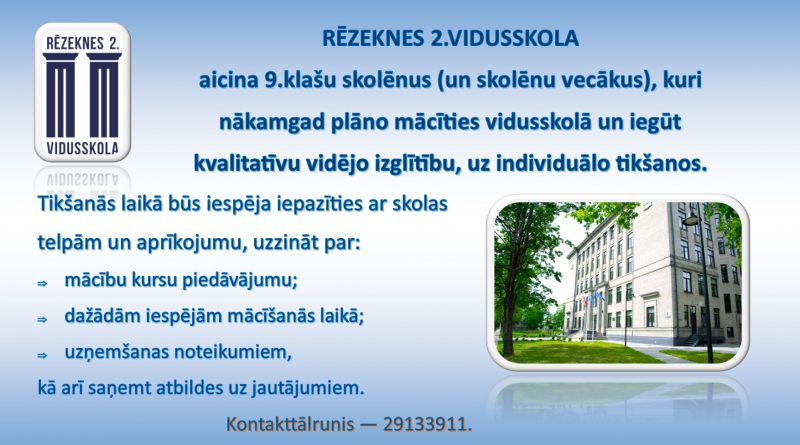 RĒZEKNES 2.
VIDUSSKOLA

RĒZEKNES 2.VIDUSSKOLA

aicina 9.klašu skolēnus (un skolēnu vecākus), kuri nākamgad plāno mācīties vidusskolā un iegūt kvalitatīvu vidējo izglītību, uz individuālo tikšanos.

Tikšanās laikā būs iespēja iepazīties ar skolas telpām un aprīkojumu, uzzināt par:

⇒ mācību kursu piedāvājumu;

⇒ dažādām iespējām mācīšanās laikā;

⇒ uzņemšanas noteikumiem,

kā arī saņemt atbildes uz jautājumiem.

Kontakttālrunis — 29133911.